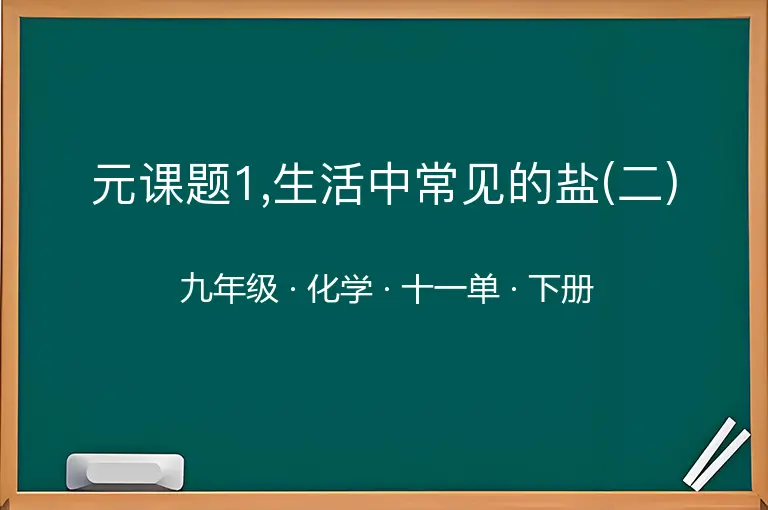 元课题1,生活中常见的盐(二)

九年级 · 化学 · 十一单 · 下册